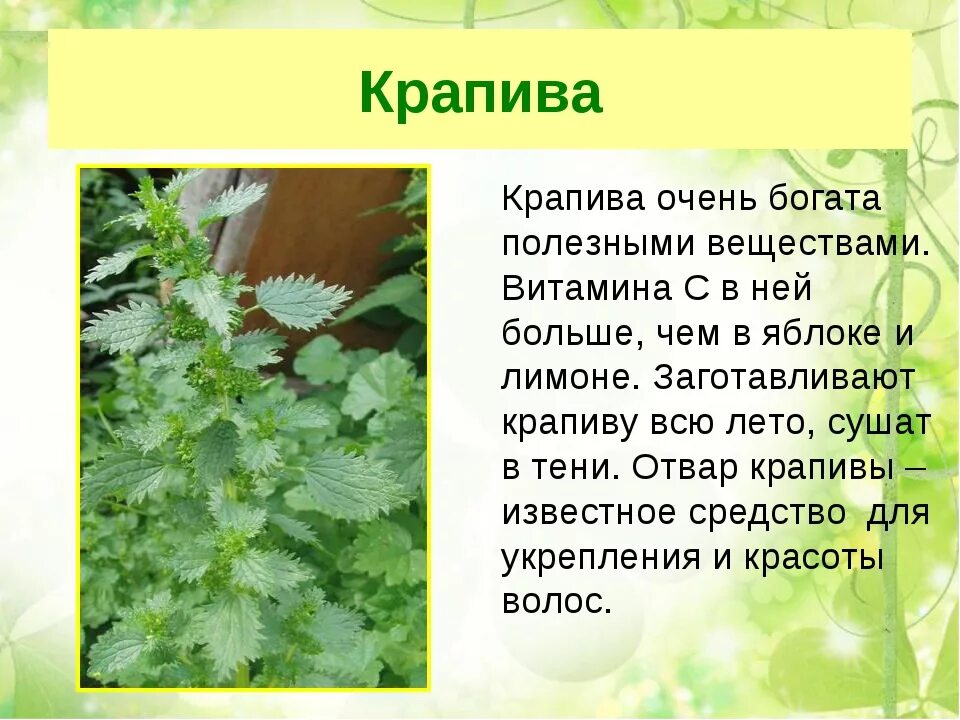 Крапива

Крапива очень богата полезными веществами. Витамина С в ней больше, чем в яблоке и лимоне. Заготавливают крапиву всю лето, сушат в тени. Отвар крапивы – известное средство для укрепления и красоты волос.